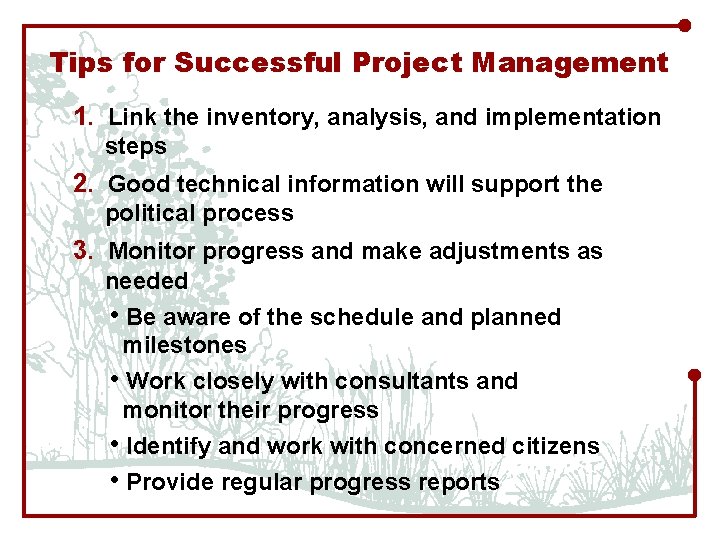 Tips for Successful Project Management

1. Link the inventory, analysis, and implementation steps

2. Good technical information will support the political process

3. Monitor progress and make adjustments as needed

• Be aware of the schedule and planned milestones

• Work closely with consultants and monitor their progress

• Identify and work with concerned citizens

• Provide regular progress reports